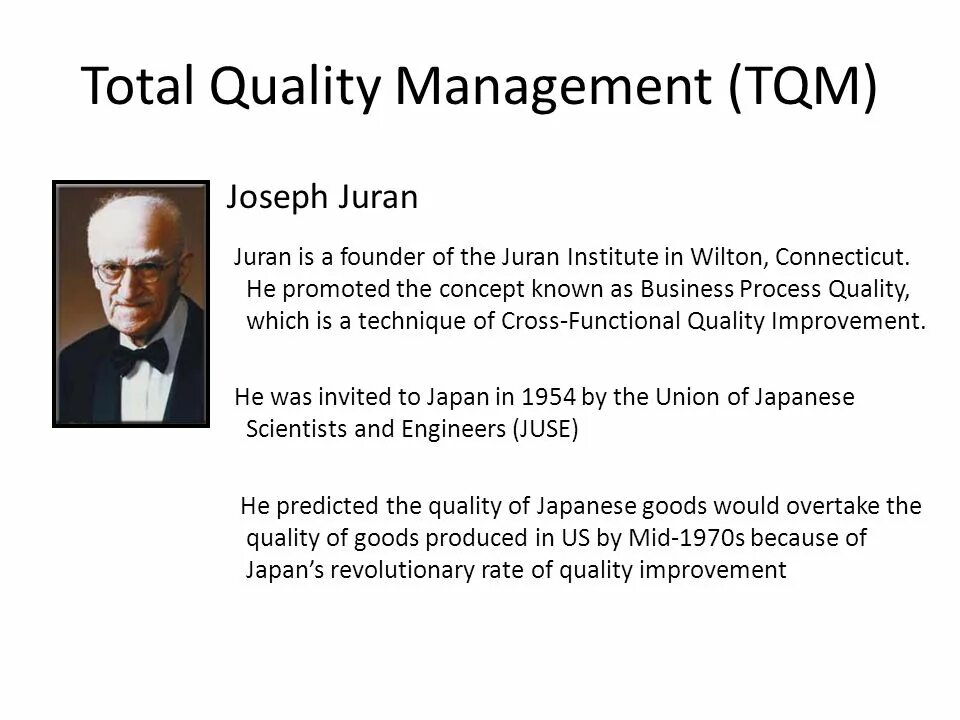 Total Quality Management (TQM)

Joseph Juran

Juran is a founder of the Juran Institute in Wilton, Connecticut. He promoted the concept known as Business Process Quality, which is a technique of Cross-Functional Quality Improvement.

He was invited to Japan in 1954 by the Union of Japanese Scientists and Engineers (JUSE)

He predicted the quality of Japanese goods would overtake the quality of goods produced in US by Mid-1970s because of Japan's revolutionary rate of quality improvement